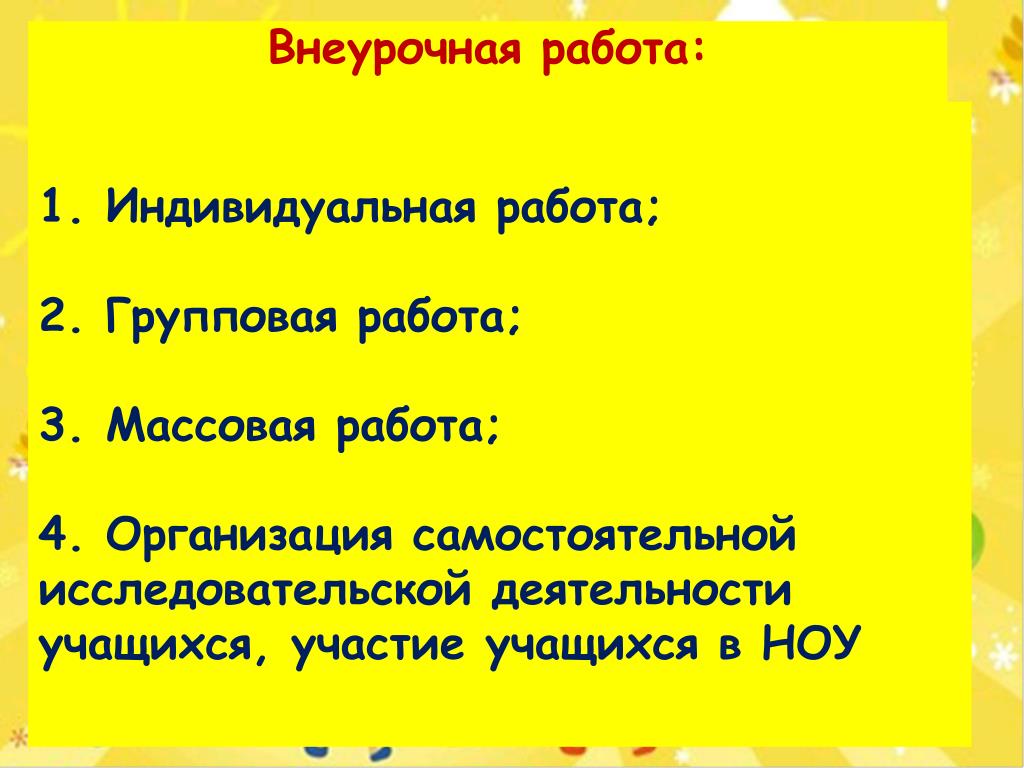 Внеурочная работа:

1. Индивидуальная работа;

2. Групповая работа;

3. Массовая работа;

4. Организация самостоятельной исследовательской деятельности учащихся, участие учащихся в НОУ